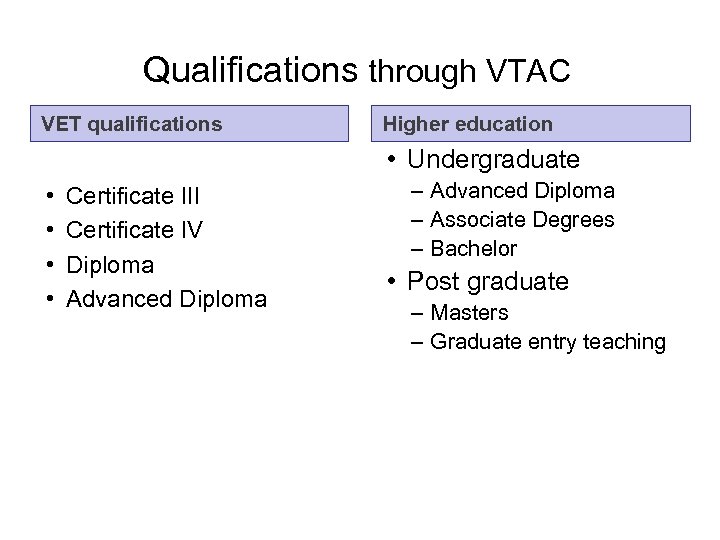 Qualifications through VTAC

VET qualifications

• Certificate III
• Certificate IV
• Diploma
• Advanced Diploma

Higher education

• Undergraduate
– Advanced Diploma
– Associate Degrees
– Bachelor
• Post graduate
– Masters
– Graduate entry teaching